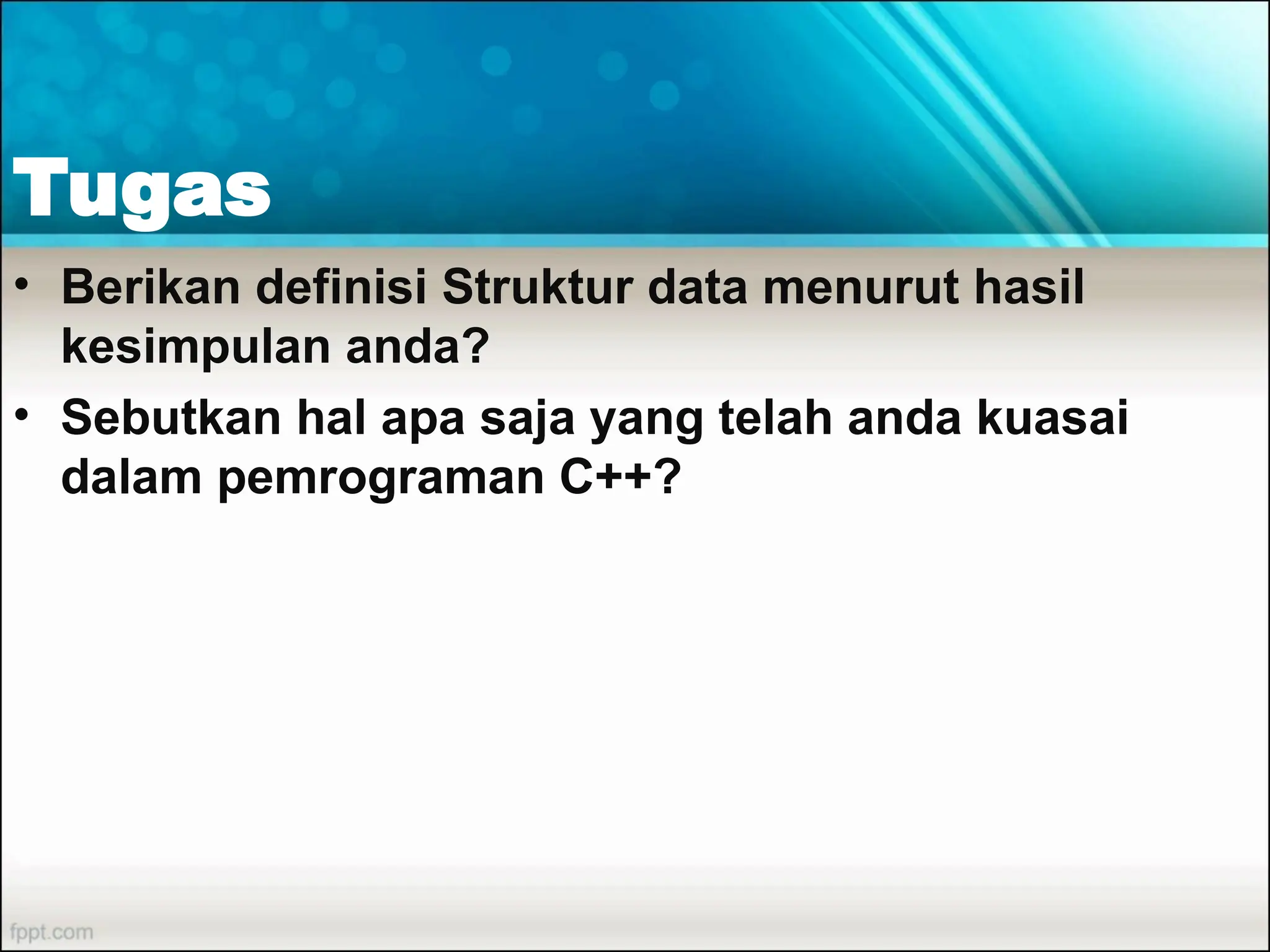 Tugas

• Berikan definisi Struktur data menurut hasil kesimpulan anda?

• Sebutkan hal apa saja yang telah anda kuasai dalam pemrograman C++?

fppt.com